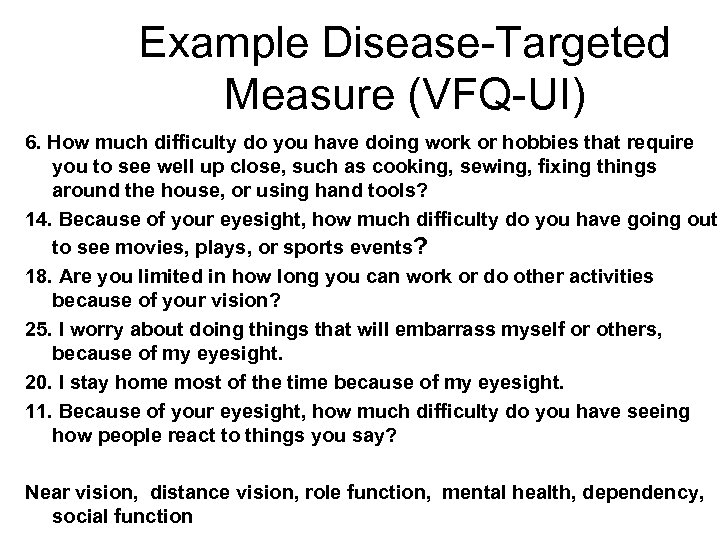 Example Disease-Targeted Measure (VFQ-UI)

6. How much difficulty do you have doing work or hobbies that require you to see well up close, such as cooking, sewing, fixing things around the house, or using hand tools?

14. Because of your eyesight, how much difficulty do you have going out to see movies, plays, or sports events?

18. Are you limited in how long you can work or do other activities because of your vision?

25. I worry about doing things that will embarrass myself or others, because of my eyesight.

20. I stay home most of the time because of my eyesight.

11. Because of your eyesight, how much difficulty do you have seeing how people react to things you say?

Near vision, distance vision, role function, mental health, dependency, social function